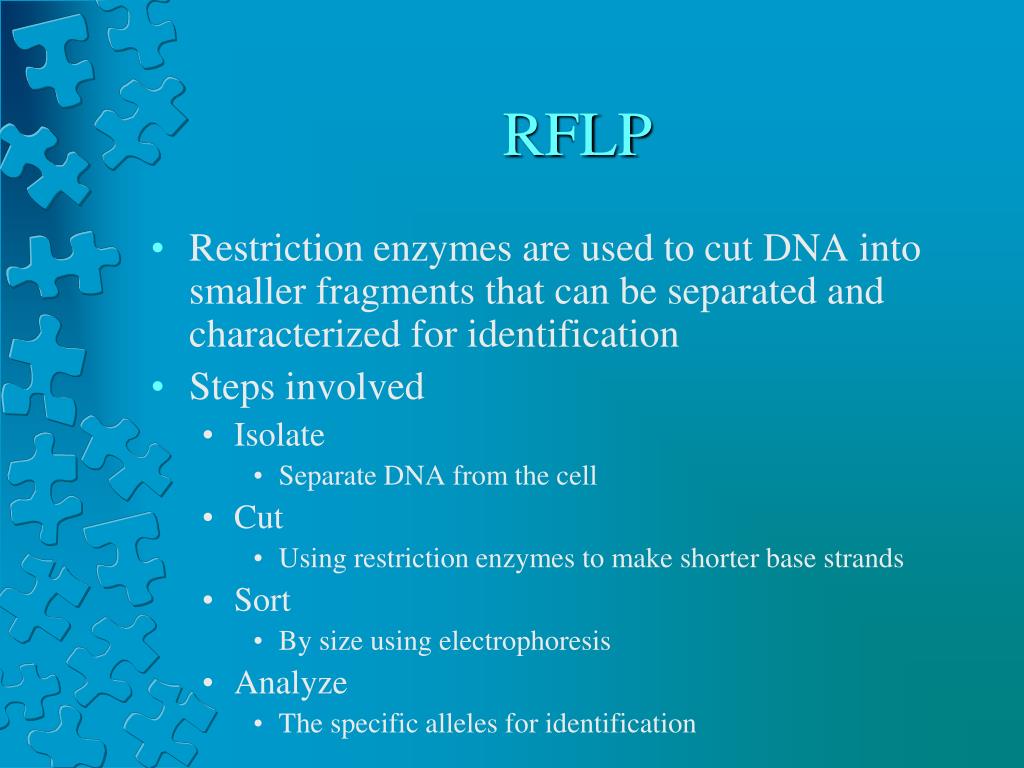 RFLP

• Restriction enzymes are used to cut DNA into smaller fragments that can be separated and characterized for identification
• Steps involved
  • Isolate
    • Separate DNA from the cell
  • Cut
    • Using restriction enzymes to make shorter base strands
  • Sort
    • By size using electrophoresis
  • Analyze
    • The specific alleles for identification